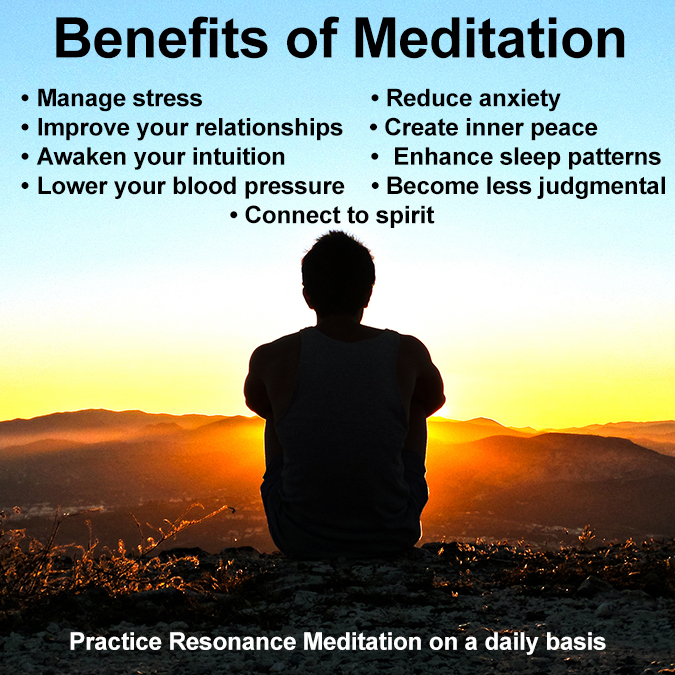 Benefits of Meditation

• Manage stress
• Improve your relationships
• Awaken your intuition
• Lower your blood pressure

• Reduce anxiety
• Create inner peace
• Enhance sleep patterns
• Become less judgmental

• Connect to spirit

Practice Resonance Meditation on a daily basis